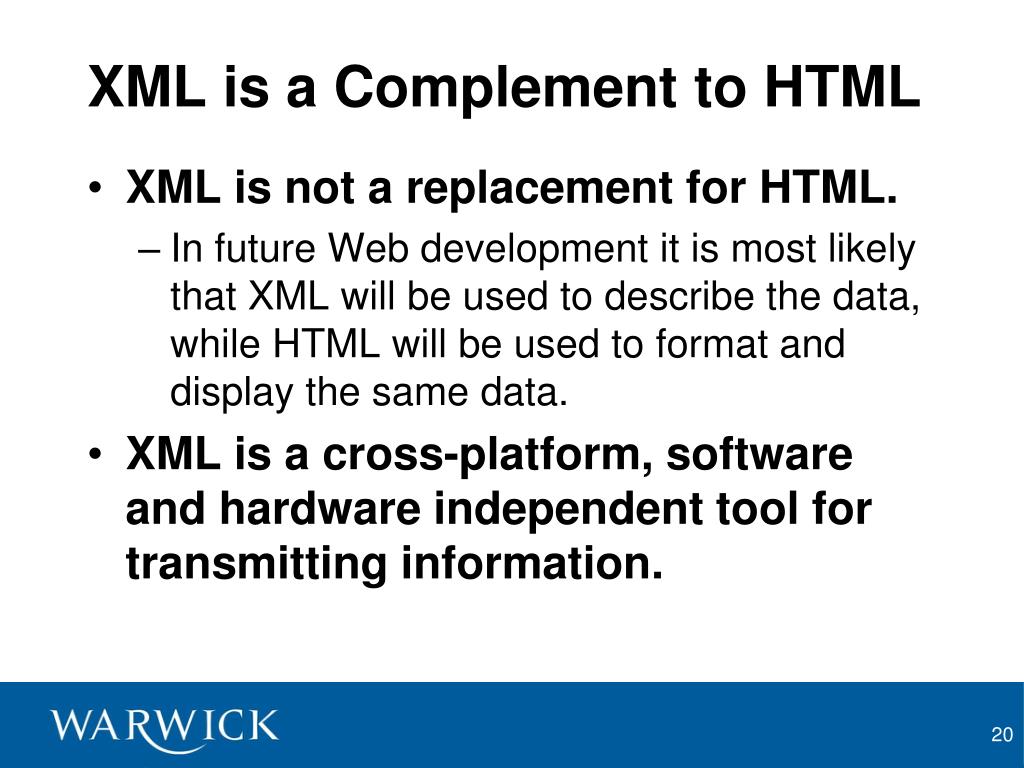 XML is a Complement to HTML

• XML is not a replacement for HTML.
– In future Web development it is most likely that XML will be used to describe the data, while HTML will be used to format and display the same data.

• XML is a cross-platform, software and hardware independent tool for transmitting information.

WARWICK

20